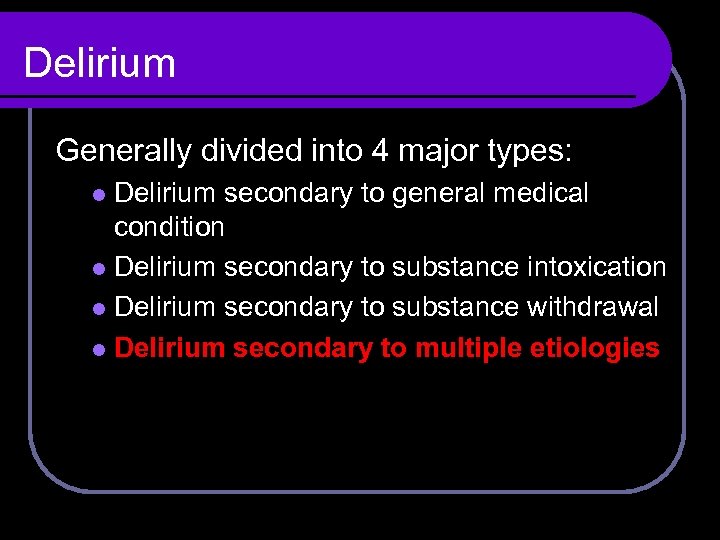 Delirium

Generally divided into 4 major types:

- Delirium secondary to general medical condition
- Delirium secondary to substance intoxication
- Delirium secondary to substance withdrawal
- Delirium secondary to multiple etiologies